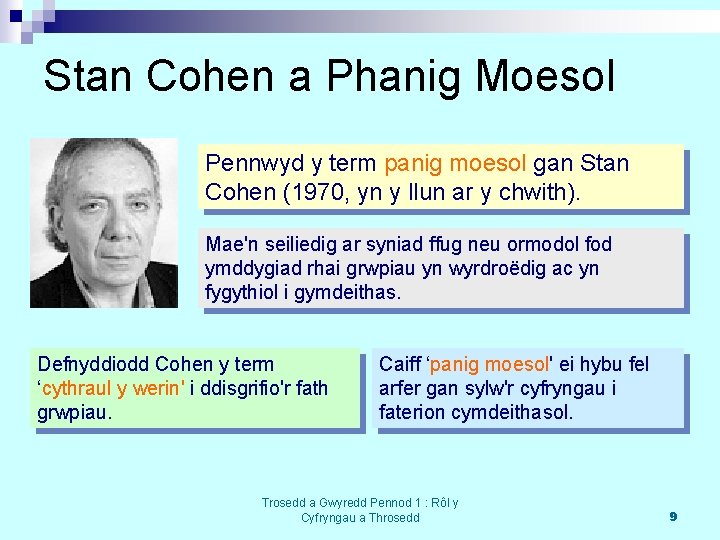 Stan Cohen a Phanig Moesol

Pennwyd y term panig moesol gan Stan Cohen (1970, yn y llun ar y chwith).

Mae'n seiliedig ar syniad ffug neu ormodol fod ymddygiad rhai grwpiau yn wyrdroëdig ac yn fygythiol i gymdeithas.

Defnyddiodd Cohen y term 'cythraul y werin' i ddisgrifio'r fath grwpiau.

Caiff 'panig moesol' ei hybu fel arfer gan sylw'r cyfryngau i faterion cymdeithasol.

Trosedd a Gwyredd Pennod 1 : Rôl y Cyfryngau a Throsedd

9